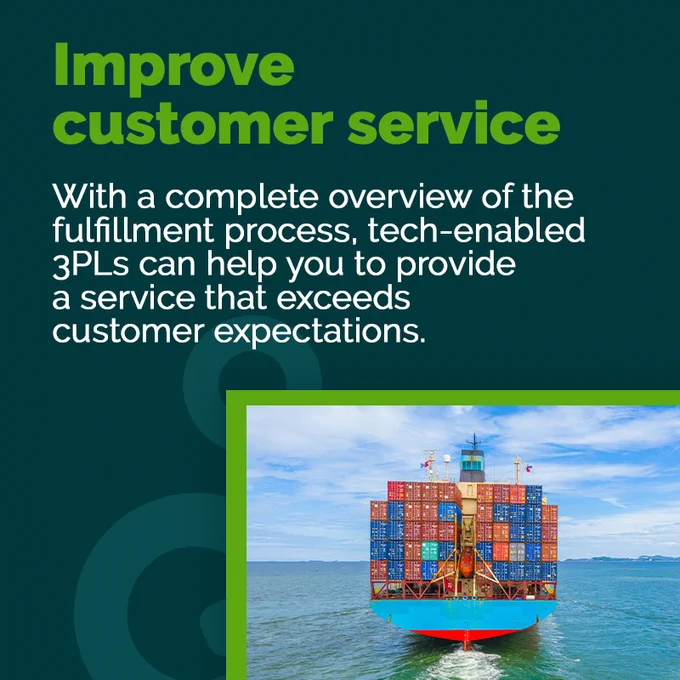 Improve customer service

With a complete overview of the fulfillment process, tech-enabled 3PLs can help you to provide a service that exceeds customer expectations.